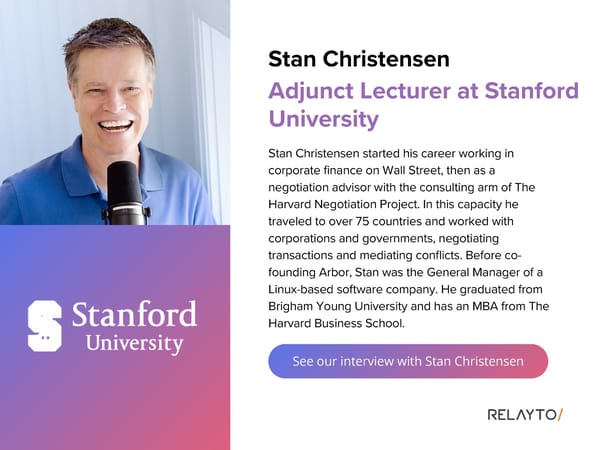 Stanford University

Stan Christensen

Adjunct Lecturer at Stanford University

Stan Christensen started his career working in corporate finance on Wall Street, then as a negotiation advisor with the consulting arm of The Harvard Negotiation Project. In this capacity he traveled to over 75 countries and worked with corporations and governments, negotiating transactions and mediating conflicts. Before co-founding Arbor, Stan was the General Manager of a Linux-based software company. He graduated from Brigham Young University and has an MBA from The Harvard Business School.

See our interview with Stan Christensen

RELAYTO/